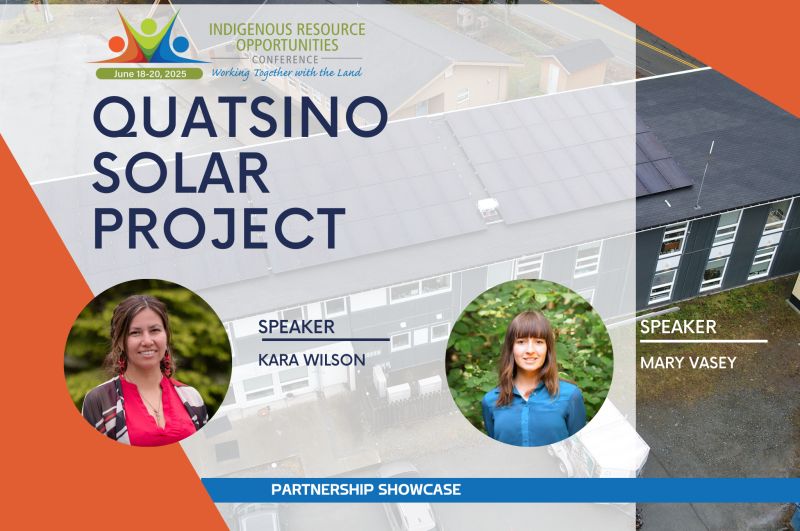 INDIGENOUS RESOURCE OPPORTUNITIES
CONFERENCE
June 18-20, 2025
Working Together with the Land

QUATSINO SOLAR PROJECT

SPEAKER
KARA WILSON

SPEAKER
MARY VASEY

PARTNERSHIP SHOWCASE